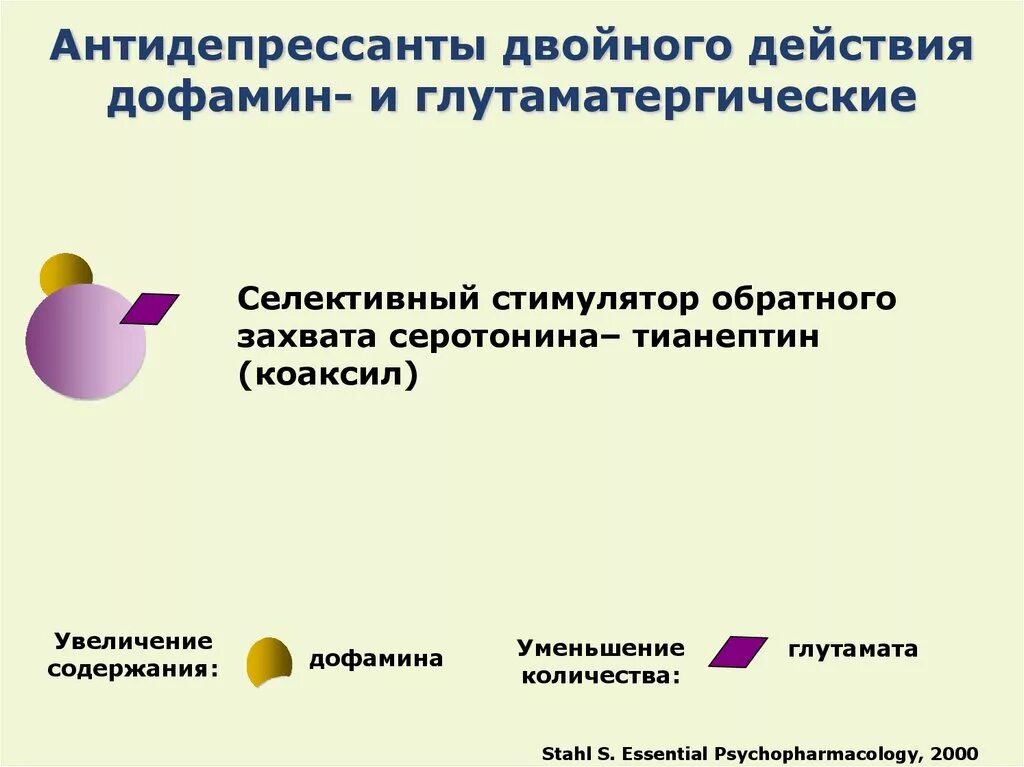 Антидепрессанты двойного действия дофамин- и глутаматергические

Селективный стимулятор обратного захвата серотонина– тианептин (коаксил)

Увеличение содержания: дофамина

Уменьшение количества: глутамата

Stahl S. Essential Psychopharmacology, 2000